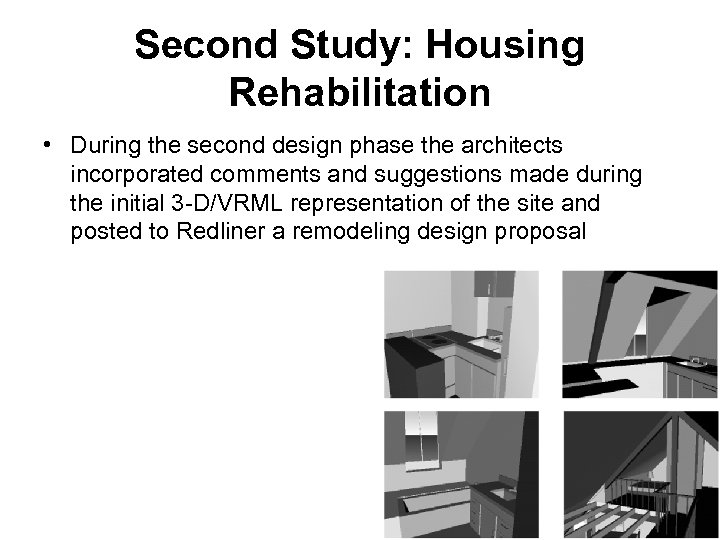 Second Study: Housing Rehabilitation

• During the second design phase the architects incorporated comments and suggestions made during the initial 3-D/VRML representation of the site and posted to Redliner a remodeling design proposal